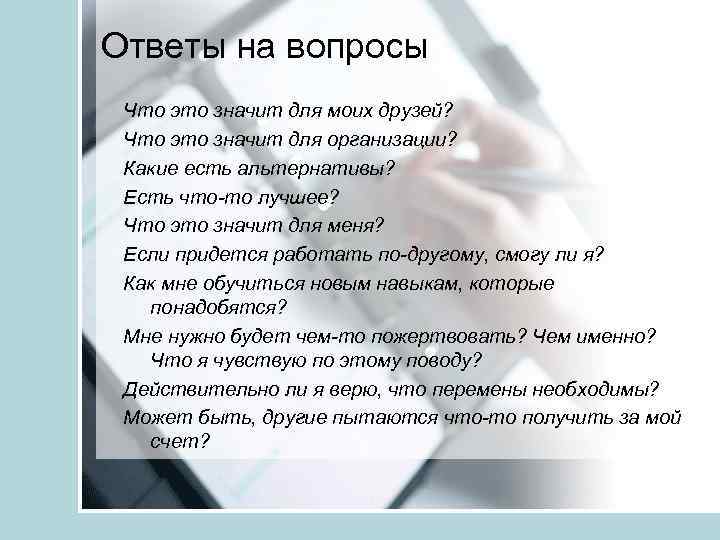 Ответы на вопросы

Что это значит для моих друзей?

Что это значит для организации?

Какие есть альтернативы?

Есть что-то лучшее?

Что это значит для меня?

Если придется работать по-другому, смогу ли я?

Как мне обучиться новым навыкам, которые понадобятся?

Мне нужно будет чем-то пожертвовать? Чем именно? Что я чувствую по этому поводу?

Действительно ли я верю, что перемены необходимы?

Может быть, другие пытаются что-то получить за мой счет?